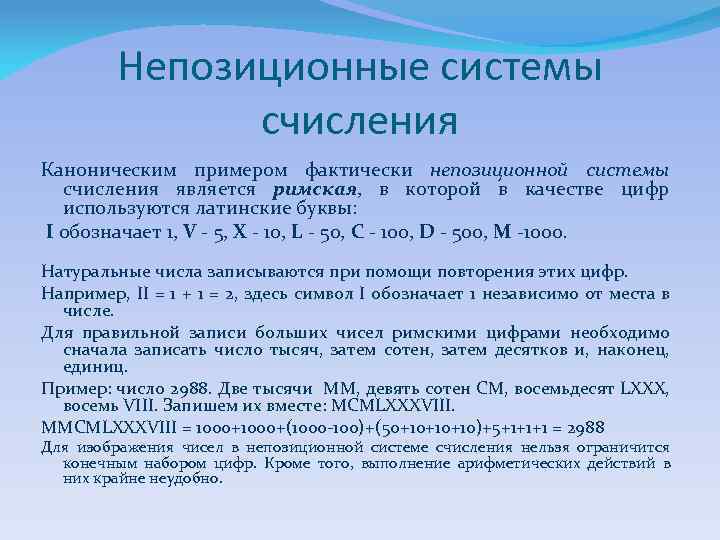 Непозиционные системы счисления

Каноническим примером фактически непозиционной системы счисления является римская, в которой в качестве цифр используются латинские буквы:

I обозначает 1, V - 5, X - 10, L - 50, C - 100, D - 500, M -1000.

Натуральные числа записываются при помощи повторения этих цифр.

Например, II = 1 + 1 = 2, здесь символ I обозначает 1 независимо от места в числе.

Для правильной записи больших чисел римскими цифрами необходимо сначала записать число тысяч, затем сотен, затем десятков и, наконец, единиц.

Пример: число 2988. Две тысячи MM, девять сотен CM, восемьдесят LXXX, восемь VIII. Запишем их вместе: MCMLXXXVIII.

MMCMLXXXVIII = 1000+1000+(1000-100)+(50+10+10+10)+5+1+1+1 = 2988

Для изображения чисел в непозиционной системе счисления нельзя ограничится конечным набором цифр. Кроме того, выполнение арифметических действий в них крайне неудобно.